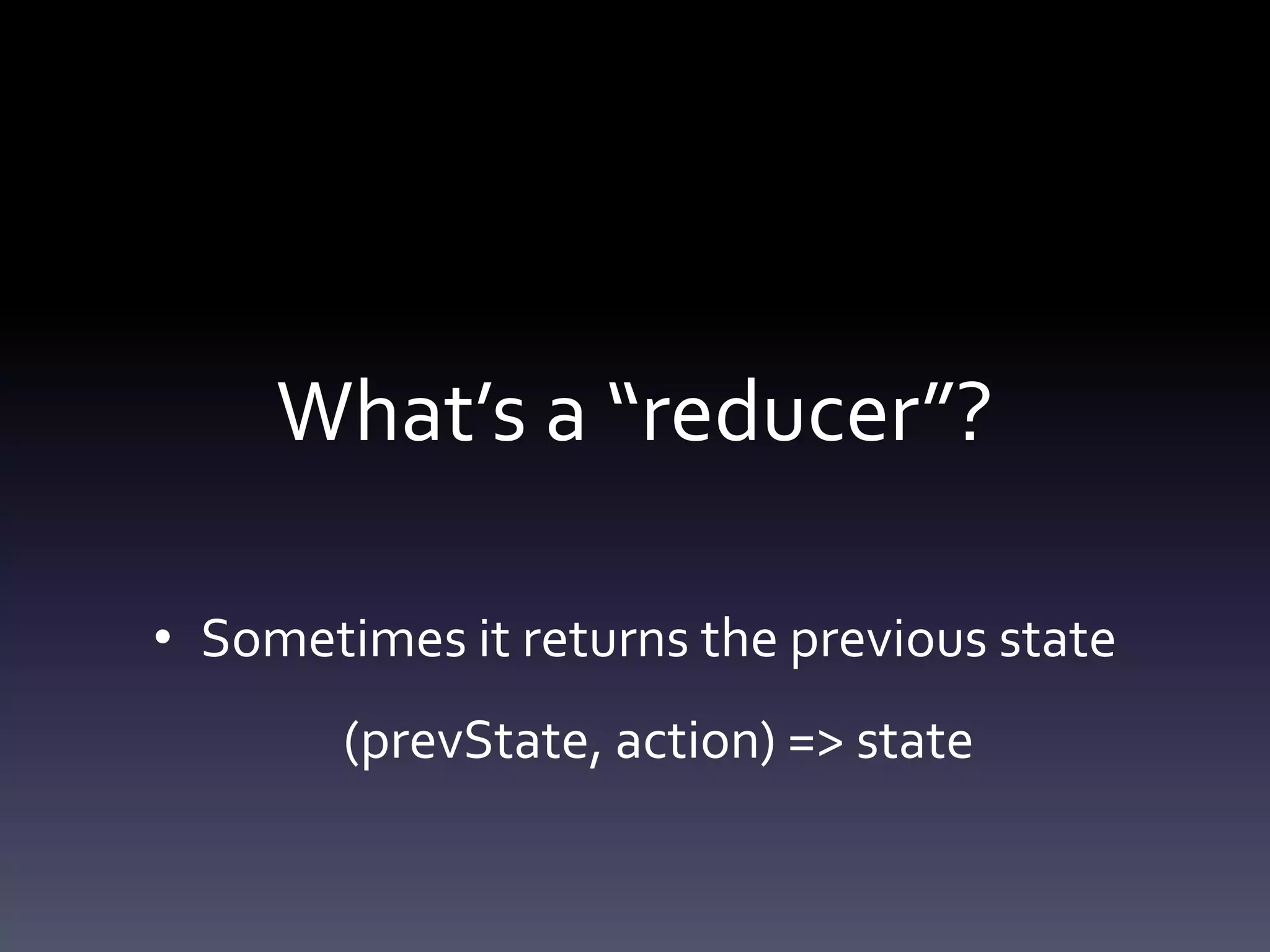 What’s a “reducer”?

• Sometimes it returns the previous state

(prevState, action) => state